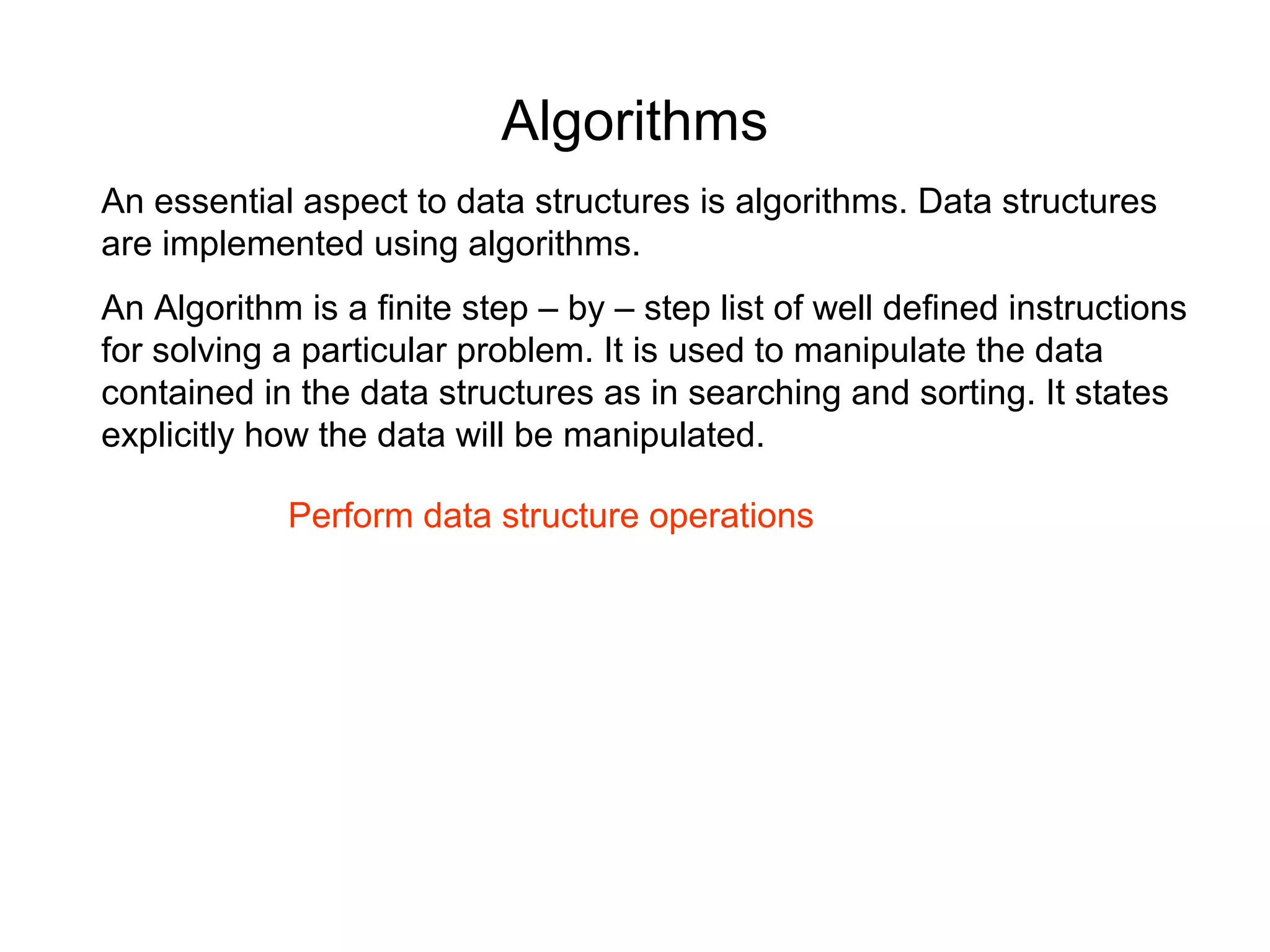 Algorithms

An essential aspect to data structures is algorithms. Data structures are implemented using algorithms.

An Algorithm is a finite step – by – step list of well defined instructions for solving a particular problem. It is used to manipulate the data contained in the data structures as in searching and sorting. It states explicitly how the data will be manipulated.

Perform data structure operations